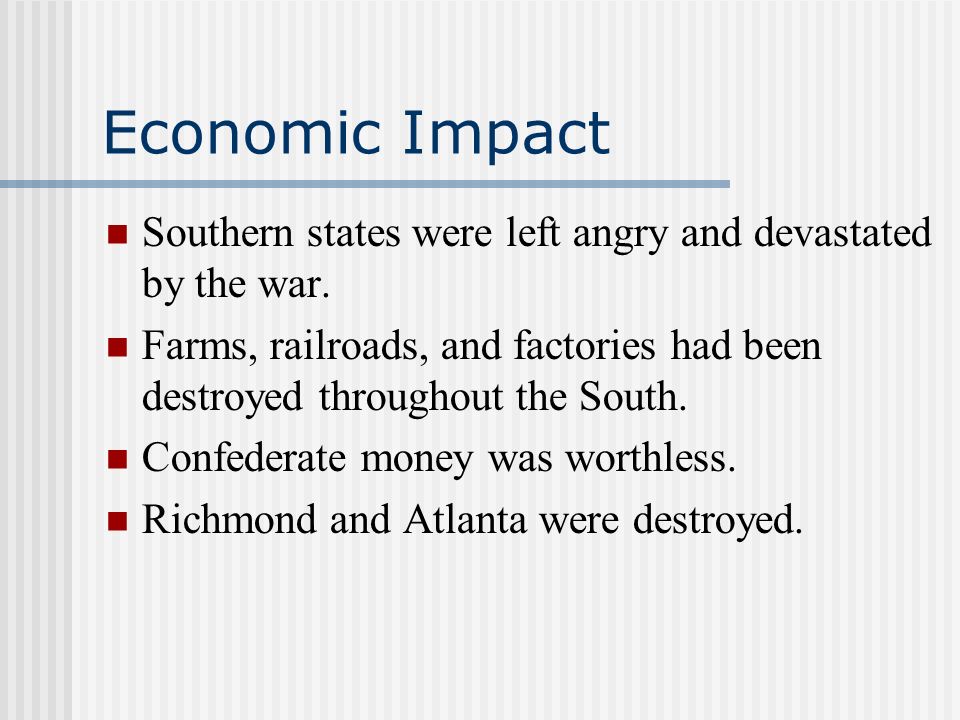 Economic Impact

- Southern states were left angry and devastated by the war.
- Farms, railroads, and factories had been destroyed throughout the South.
- Confederate money was worthless.
- Richmond and Atlanta were destroyed.